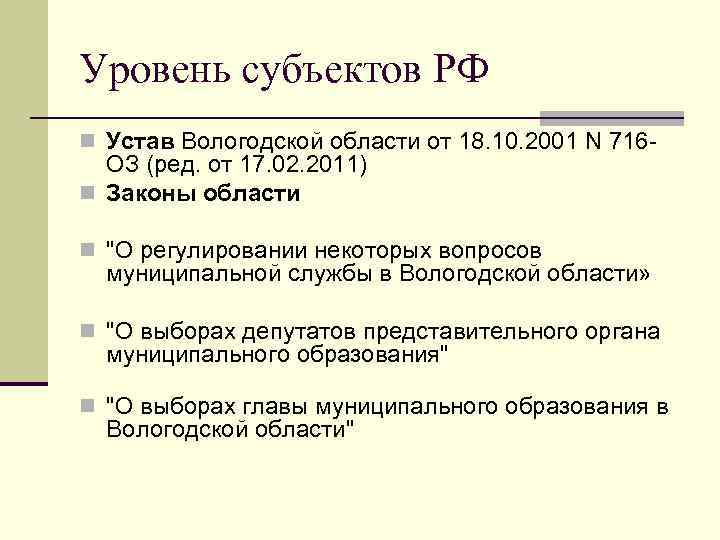 Уровень субъектов РФ

Устав Вологодской области от 18.10.2001 N 716-ОЗ (ред. от 17.02.2011)

Законы области

"О регулировании некоторых вопросов муниципальной службы в Вологодской области»

"О выборах депутатов представительного органа муниципального образования"

"О выборах главы муниципального образования в Вологодской области"